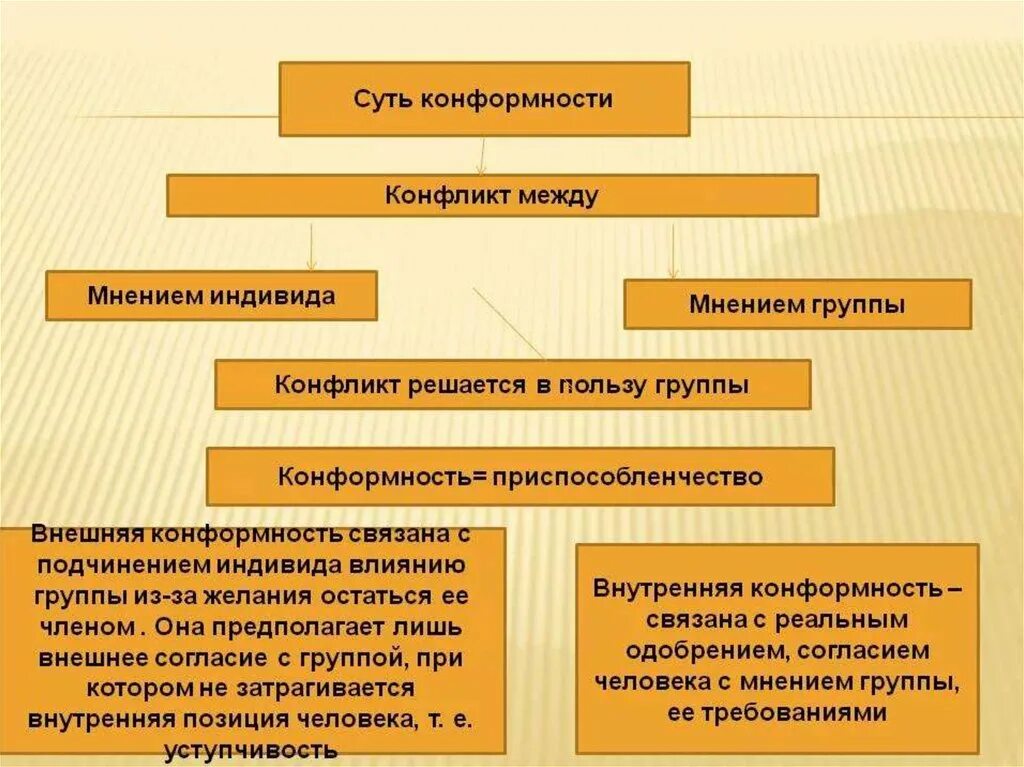 Суть конформности

Конфликт между

Мнением индивида

Мнением группы

Конфликт решается в пользу группы

Конформность= приспособленчество

Внешняя конформность связана с подчинением индивида влиянию группы из-за желания остаться ее членом . Она предполагает лишь внешнее согласие с группой, при котором не затрагивается внутренняя позиция человека, т. е. уступчивость

Внутренняя конформность – связана с реальным одобрением, согласием человека с мнением группы, ее требованиями